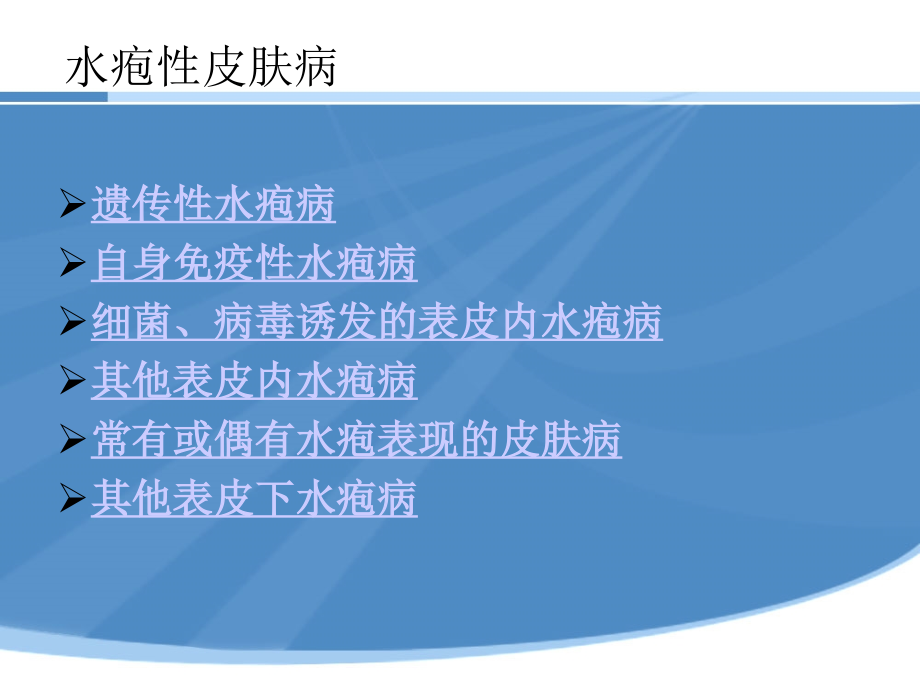 水疱性皮肤病

➢遗传性水疱病
➢自身免疫性水疱病
➢细菌、病毒诱发的表皮内水疱病
➢其他表皮内水疱病
➢常有或偶有水疱表现的皮肤病
➢其他表皮下水疱病